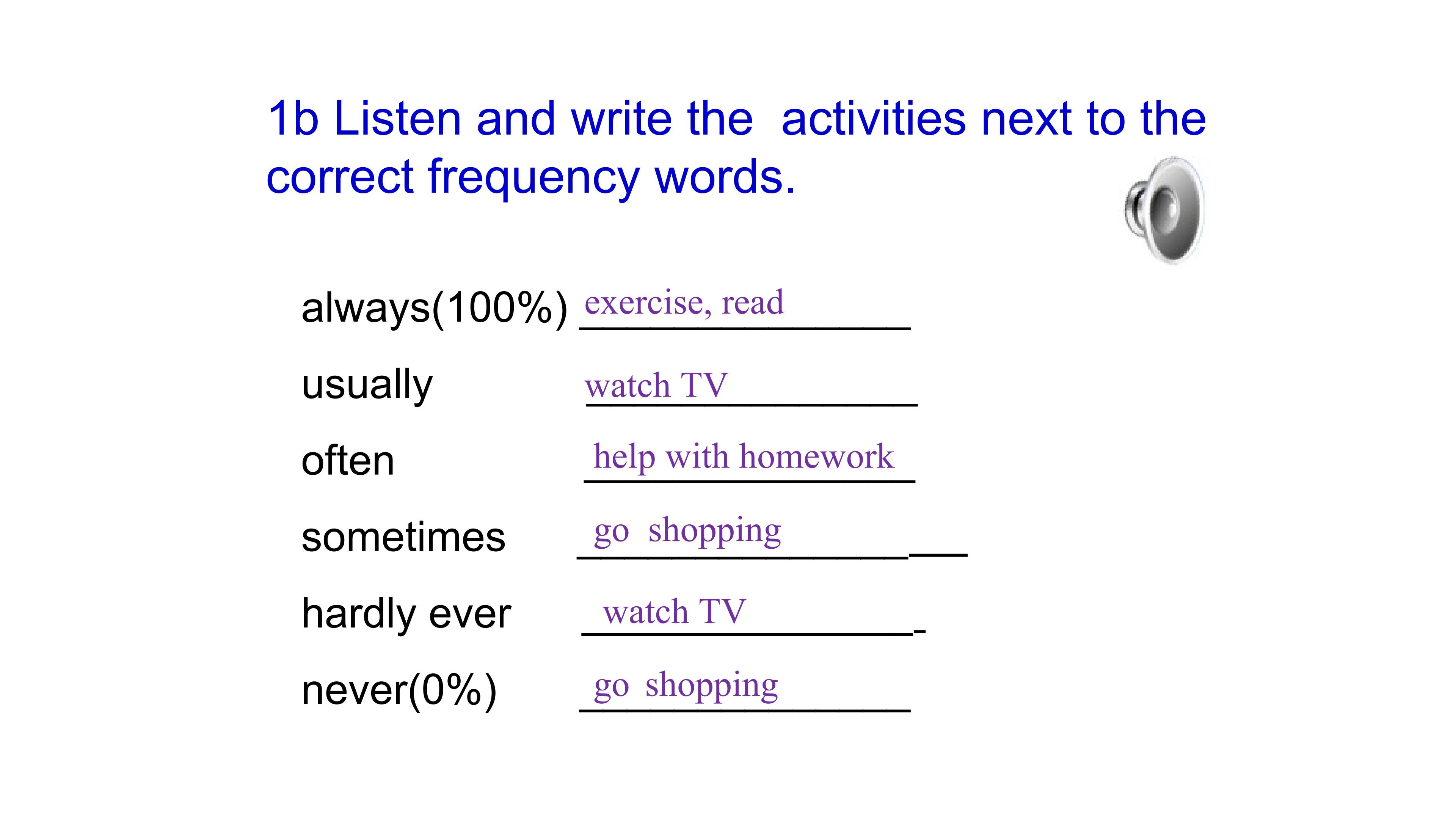 1b Listen and write the activities next to the correct frequency words.

always(100%) exercise, read

usually watch TV

often help with homework

sometimes go shopping

hardly ever watch TV

never(0%) go shopping